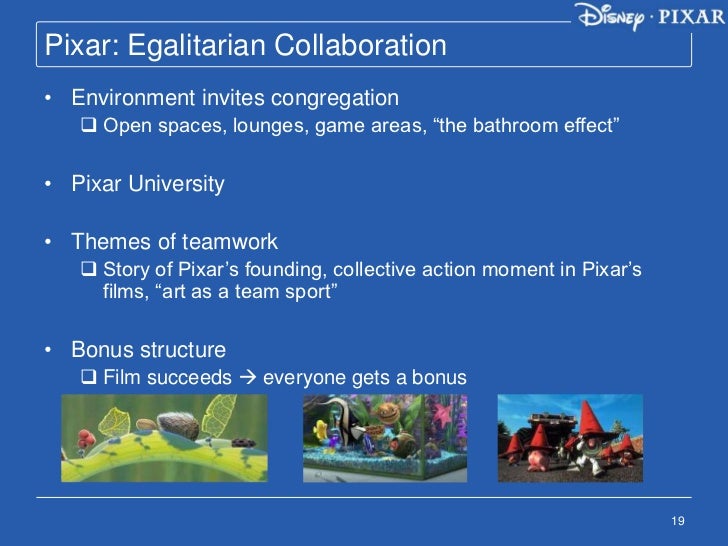 Disney · PIXAR

Pixar: Egalitarian Collaboration

• Environment invites congregation
❑ Open spaces, lounges, game areas, “the bathroom effect”

• Pixar University

• Themes of teamwork
❑ Story of Pixar’s founding, collective action moment in Pixar’s films, “art as a team sport”

• Bonus structure
❑ Film succeeds → everyone gets a bonus

19